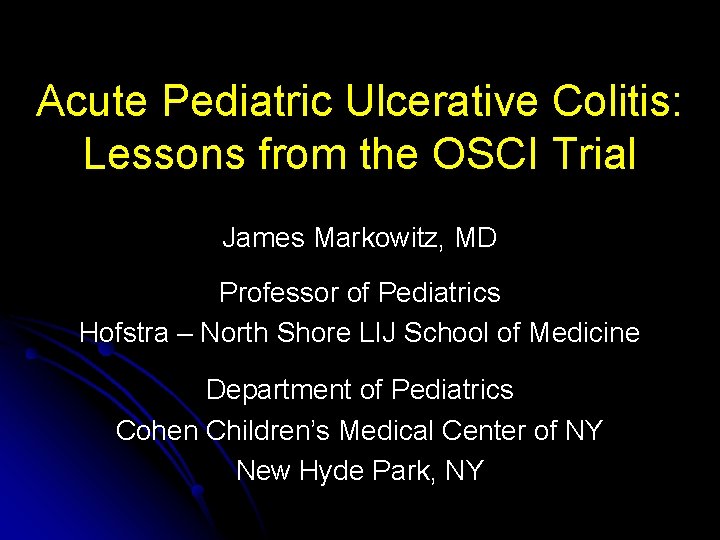 Acute Pediatric Ulcerative Colitis: Lessons from the OSCI Trial

James Markowitz, MD

Professor of Pediatrics
Hofstra – North Shore LIJ School of Medicine

Department of Pediatrics
Cohen Children's Medical Center of NY
New Hyde Park, NY